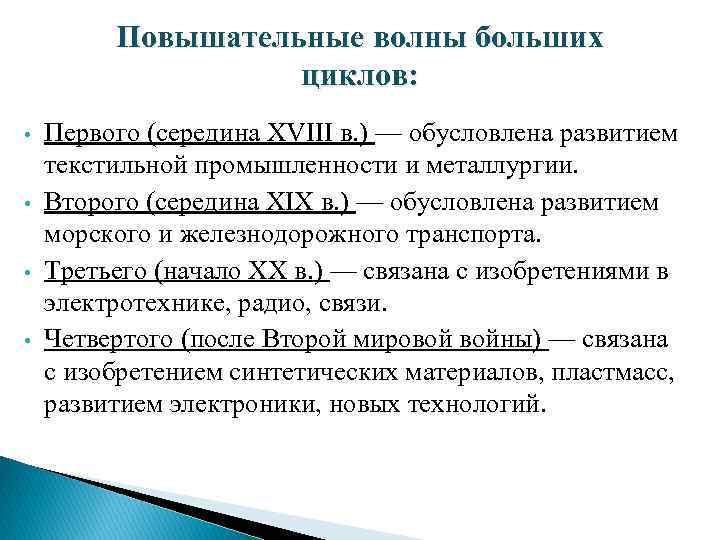 Повышательные волны больших циклов:

• Первого (середина XVIII в.) — обусловлена развитием текстильной промышленности и металлургии.
• Второго (середина XIX в.) — обусловлена развитием морского и железнодорожного транспорта.
• Третьего (начало XX в.) — связана с изобретениями в электротехнике, радио, связи.
• Четвертого (после Второй мировой войны) — связана с изобретением синтетических материалов, пластмасс, развитием электроники, новых технологий.